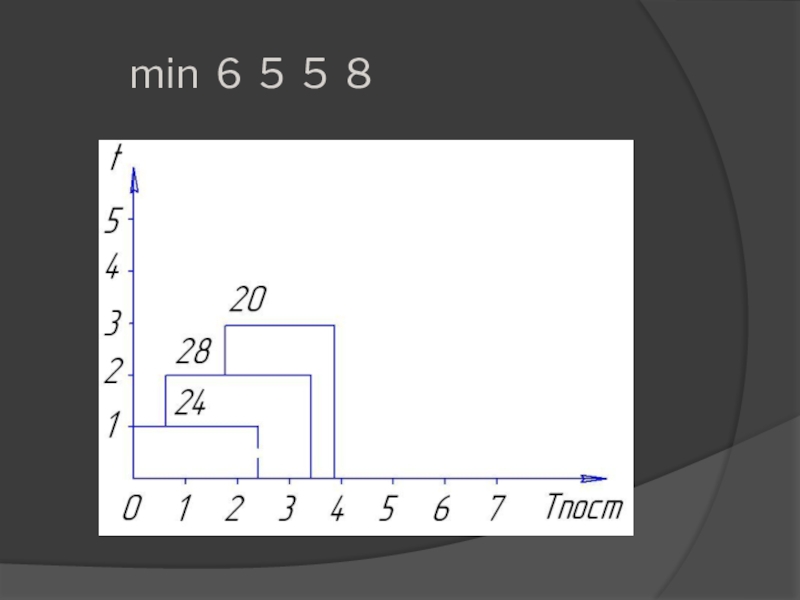 min 6 5 5 8

t
5
4
3
2
1
20
28
24
0 1 2 3 4 5 6 7 Тпост